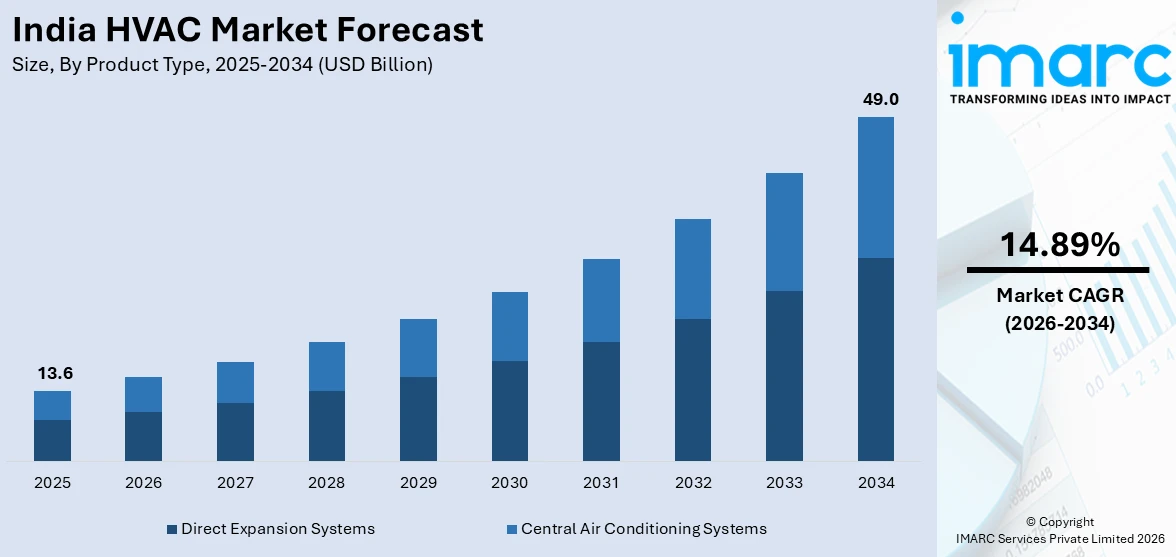 India HVAC Market Forecast
Size, By Product Type, 2025-2034 (USD Billion)

13.6
49.0

2025 2026 2027 2028 2029 2030 2031 2032 2033 2034

Direct Expansion Systems
Central Air Conditioning Systems

imarc
TRANSFORMING IDEAS INTO IMPACT

14.89%
Market CAGR
(2026-2034)

© Copyright
IMARC Services Private Limited 2026